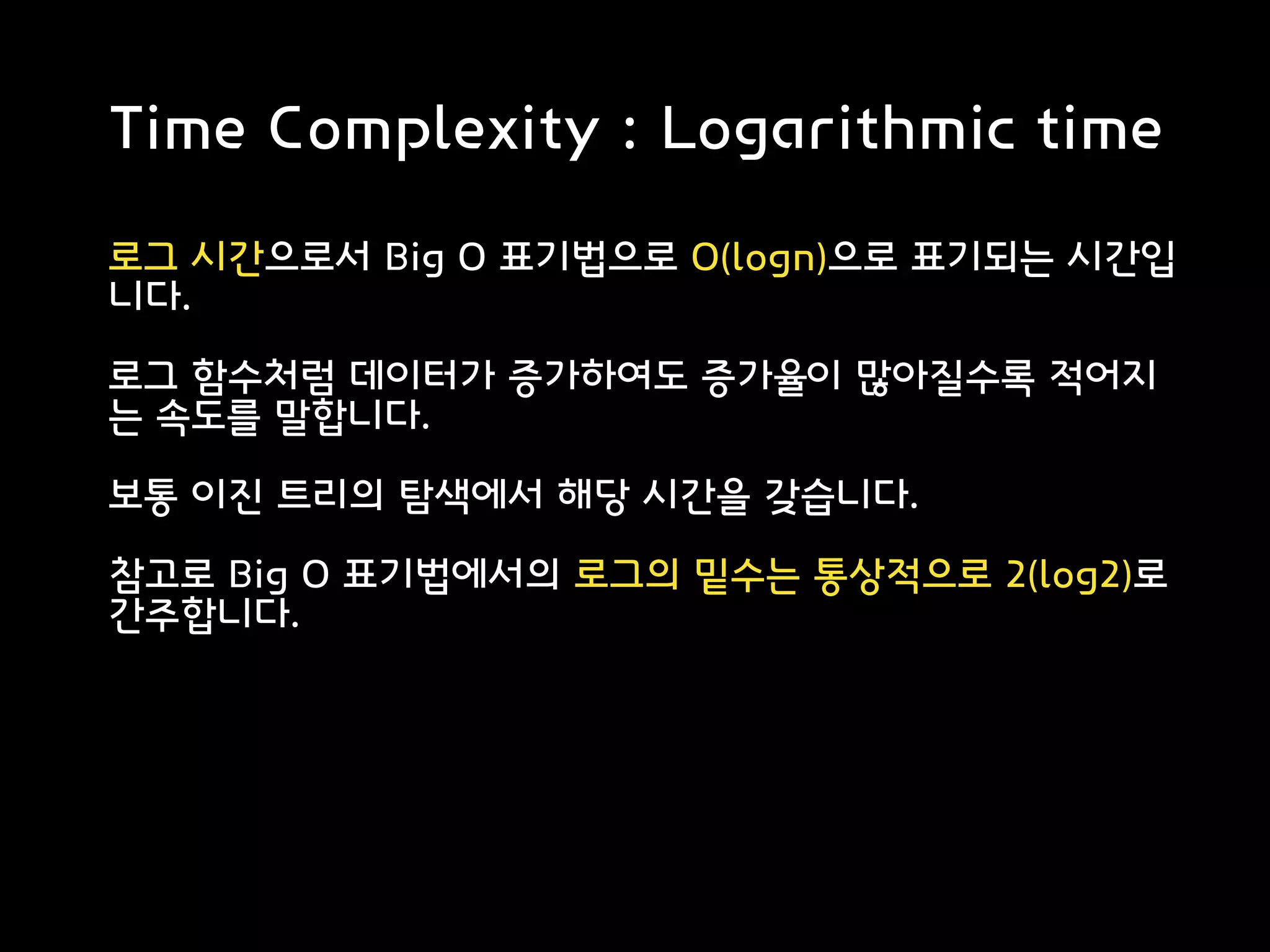 Time Complexity : Logarithmic time

로그 시간으로서 Big O 표기법으로 O(logn)으로 표기되는 시간입니다.

로그 함수처럼 데이터가 증가하여도 증가율이 많아질수록 적어지는 속도를 말합니다.

보통 이진 트리의 탐색에서 해당 시간을 갖습니다.

참고로 Big O 표기법에서의 로그의 밑수는 통상적으로 2(log2)로 간주합니다.